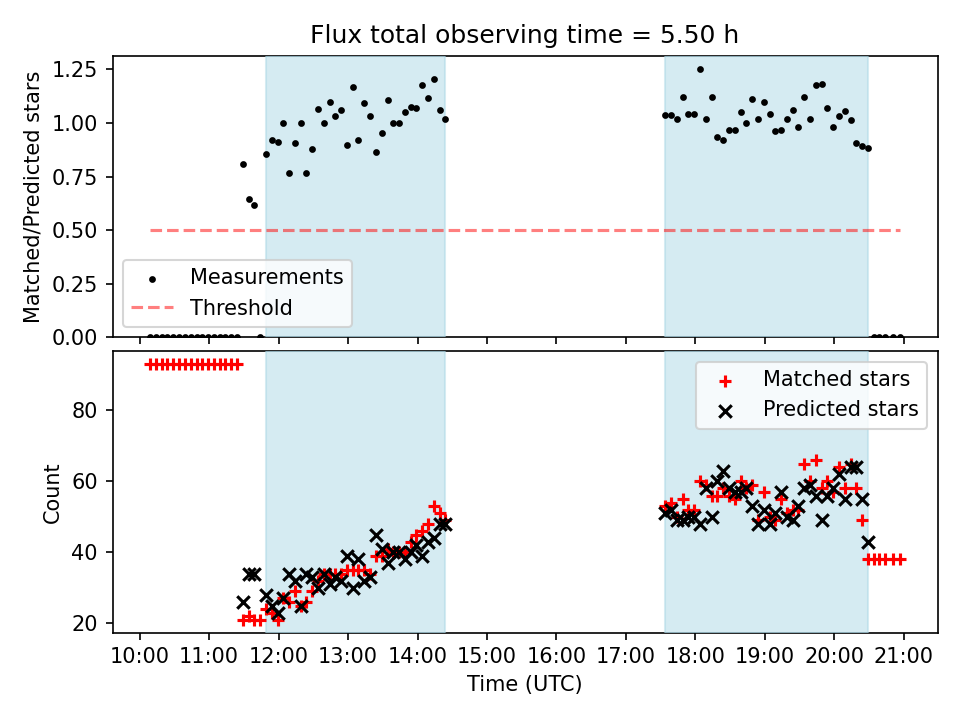 Flux total observing time = 5.50 h

Matched/Predicted stars

1.25
1.00
0.75
0.50
0.25
0.00

Measurements
Threshold

Count

80
60
40
20

Matched stars
Predicted stars

10:00 11:00 12:00 13:00 14:00 15:00 16:00 17:00 18:00 19:00 20:00 21:00

Time (UTC)